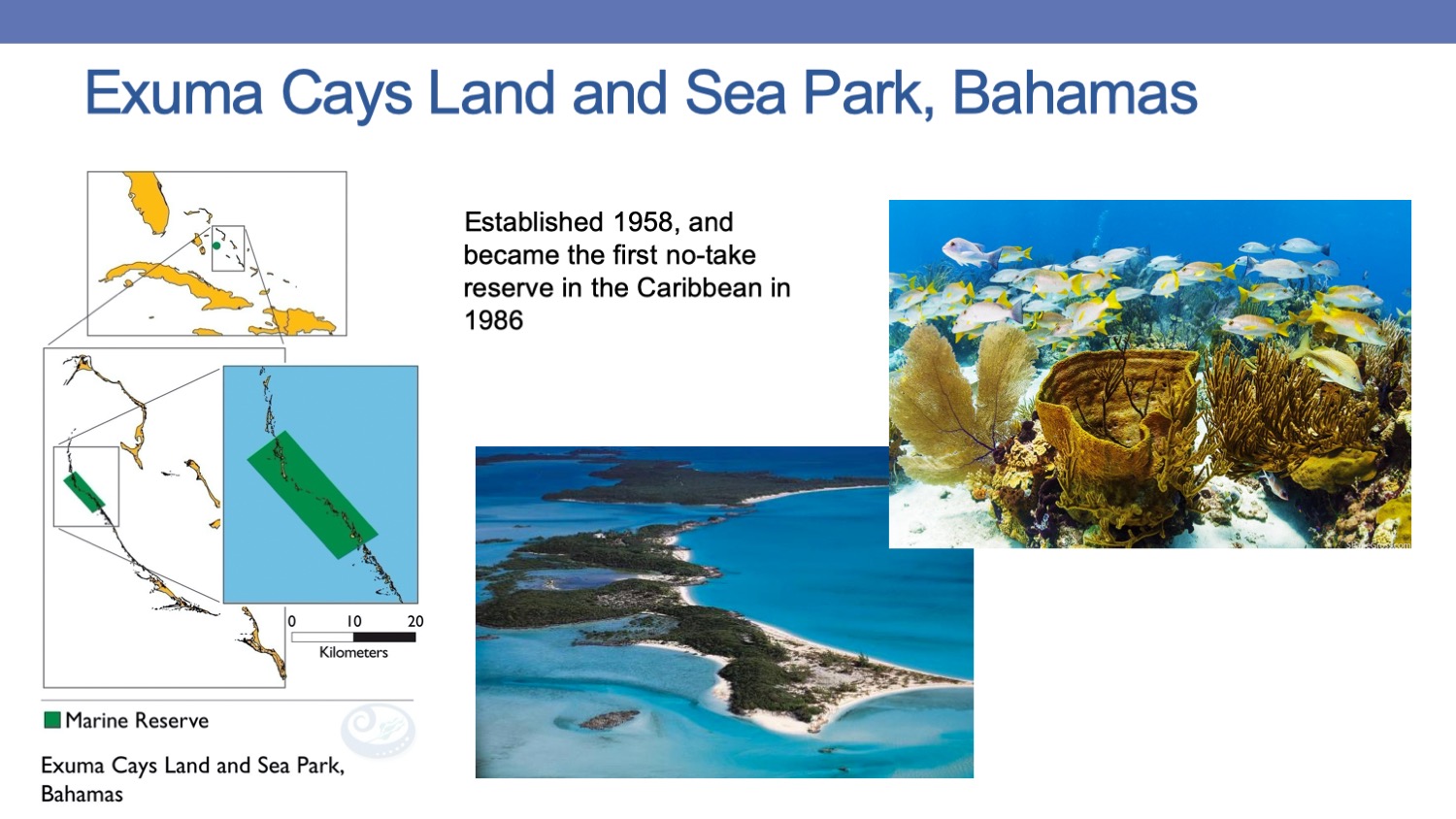 Exuma Cays Land and Sea Park, Bahamas

Established 1958, and became the first no-take reserve in the Caribbean in 1986

0 10 20
Kilometers

Marine Reserve

Exuma Cays Land and Sea Park, Bahamas